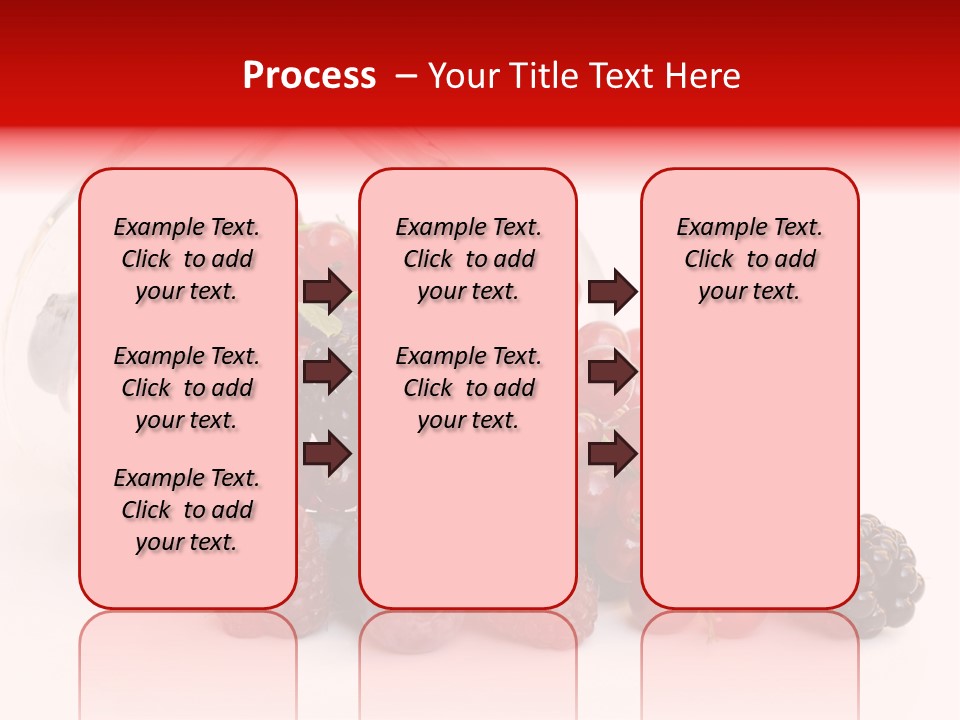 Process – Your Title Text Here

Example Text. Click to add your text.

Example Text. Click to add your text.

Example Text. Click to add your text.

Example Text. Click to add your text.

Example Text. Click to add your text.

Example Text. Click to add your text.